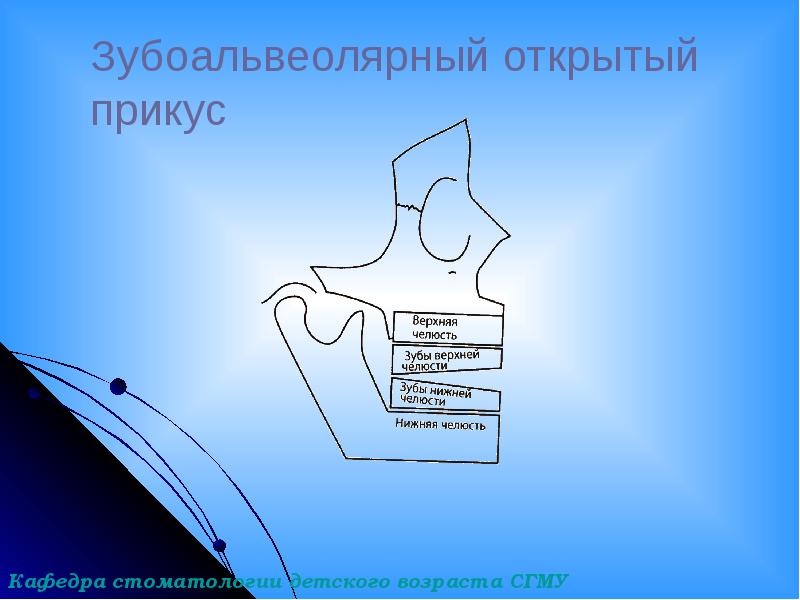 Зубоальвеолярный открытый прикус

Верхняя челюсть

Зубы верхней челюсти

Зубы нижней челюсти

Нижняя челюсть

Кафедра стоматологии детского возраста СГМУ